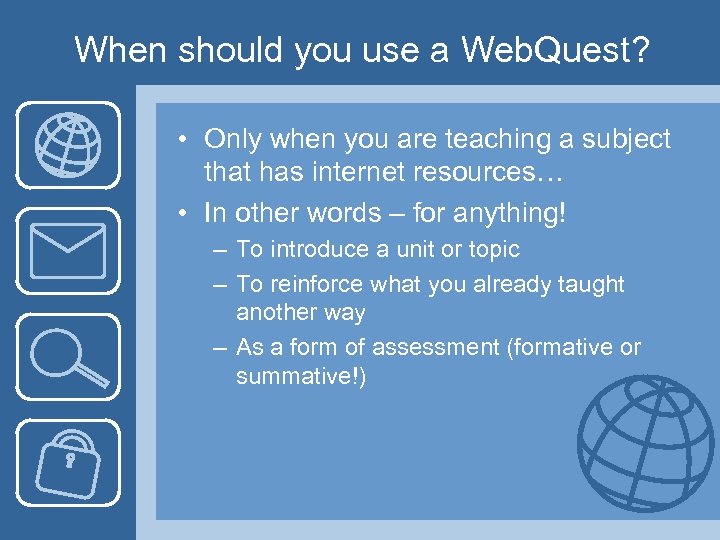 When should you use a WebQuest?

• Only when you are teaching a subject that has internet resources…
• In other words – for anything!
– To introduce a unit or topic
– To reinforce what you already taught another way
– As a form of assessment (formative or summative!)